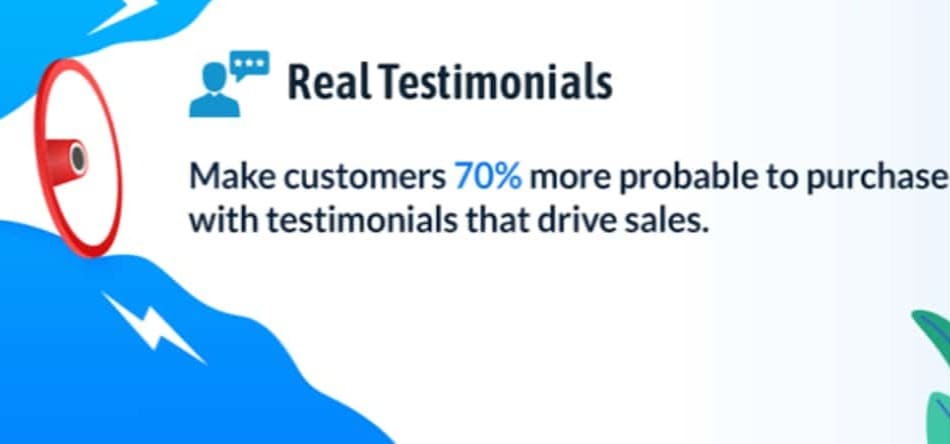 Real Testimonials

Make customers 70% more probable to purchase with testimonials that drive sales.